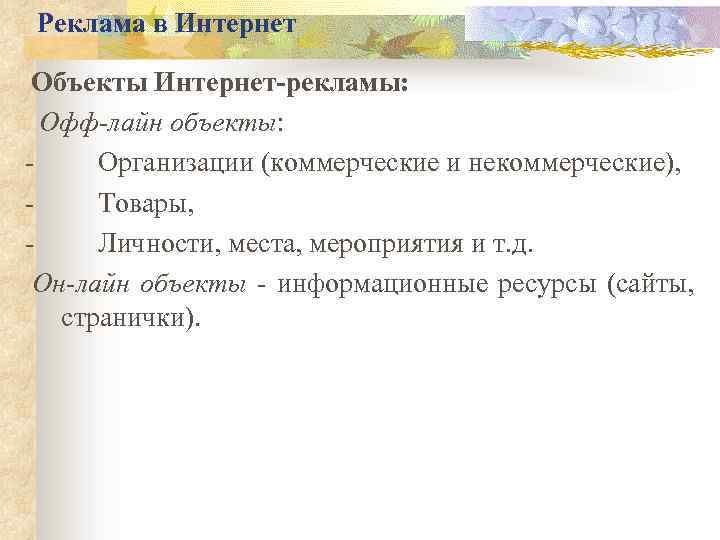 Реклама в Интернет

Объекты Интернет-рекламы:

Офф-лайн объекты:

- Организации (коммерческие и некоммерческие),
- Товары,
- Личности, места, мероприятия и т.д.

Он-лайн объекты - информационные ресурсы (сайты, странички).